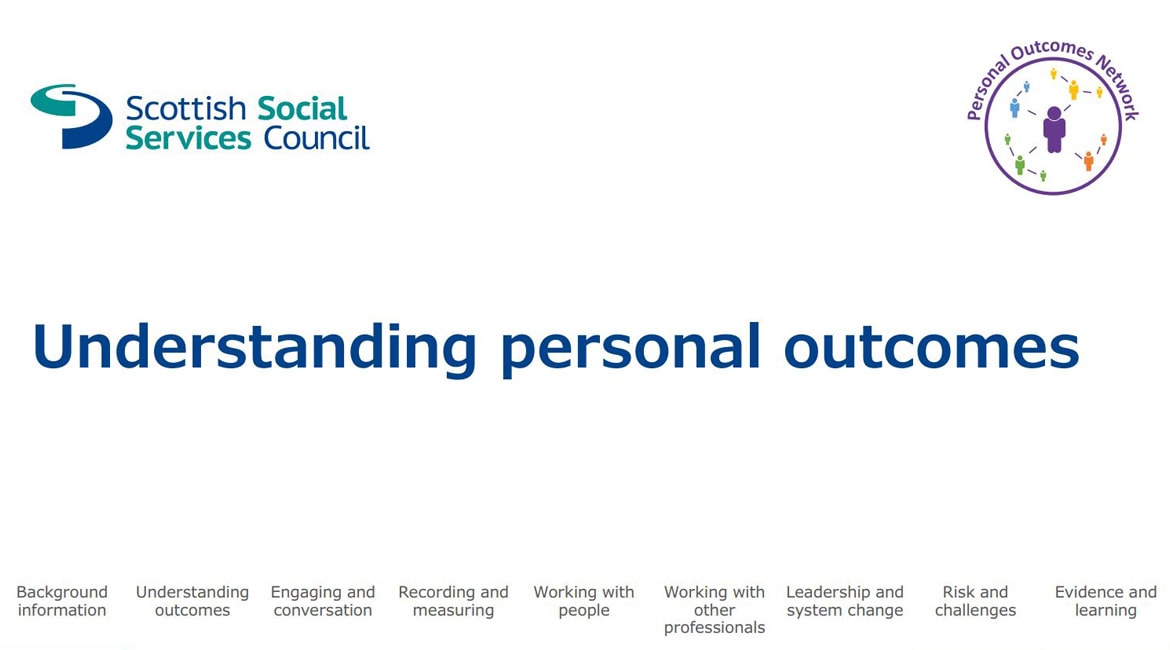 Scottish Social Services Council

Personal Outcomes Network

Understanding personal outcomes

Background information

Understanding outcomes

Engaging and conversation

Recording and measuring

Working with people

Working with other professionals

Leadership and system change

Risk and challenges

Evidence and learning